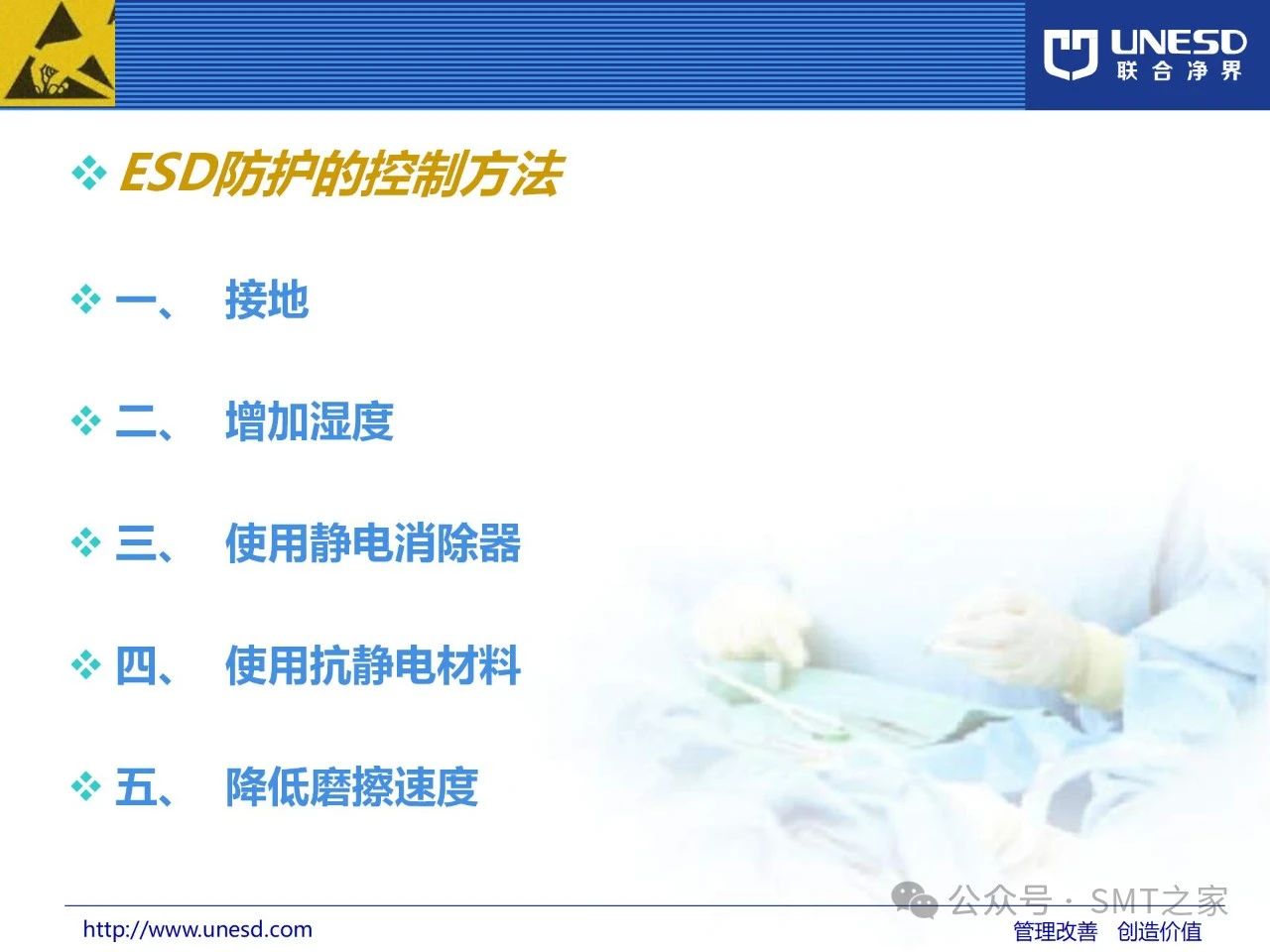 UNESD
联合净界

❖ ESD防护的控制方法

❖ 一、 接地

❖ 二、 增加湿度

❖ 三、 使用静电消除器

❖ 四、 使用抗静电材料

❖ 五、 降低磨擦速度

公众号 · SMT之家

http://www.unesd.com

管理改善 创造价值